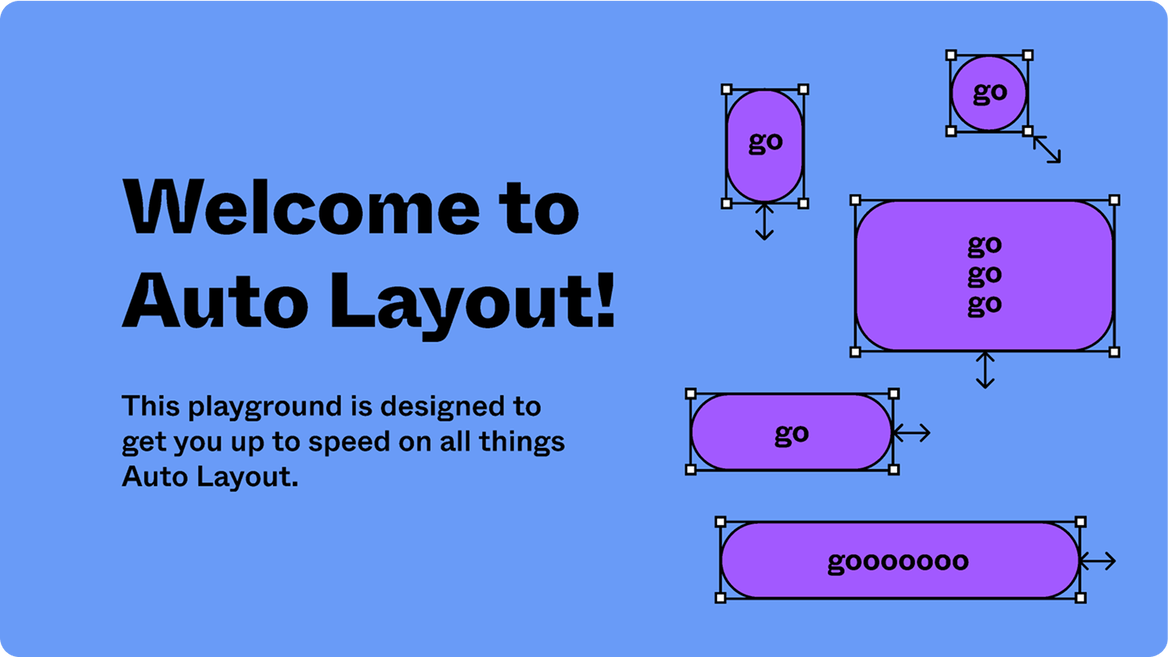 Welcome to Auto Layout!

This playground is designed to get you up to speed on all things Auto Layout.

go

go

go
go
go

go

gooooooo